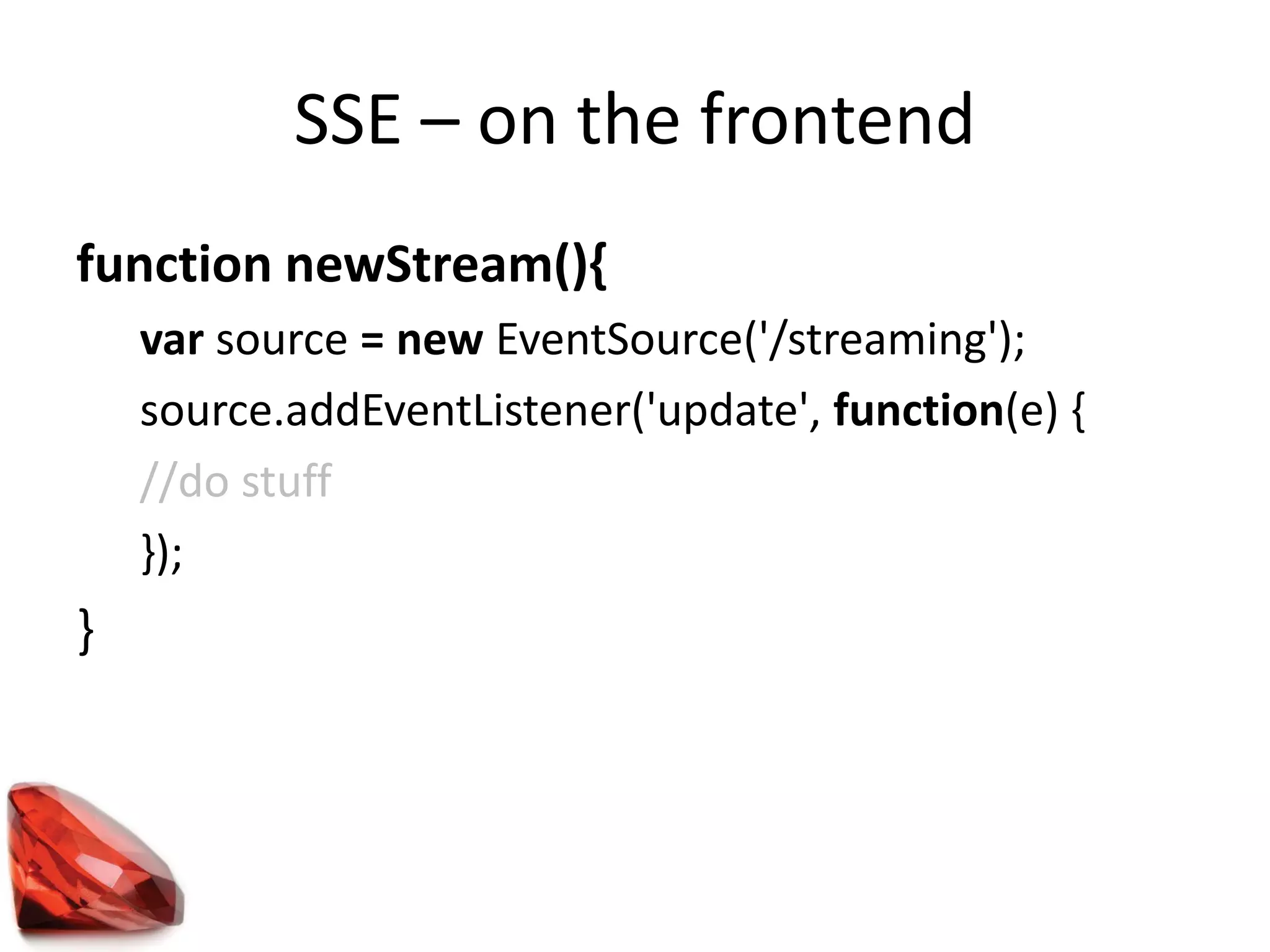 SSE – on the frontend

function newStream(){
var source = new EventSource('/streaming');
source.addEventListener('update', function(e) {
//do stuff
});
}